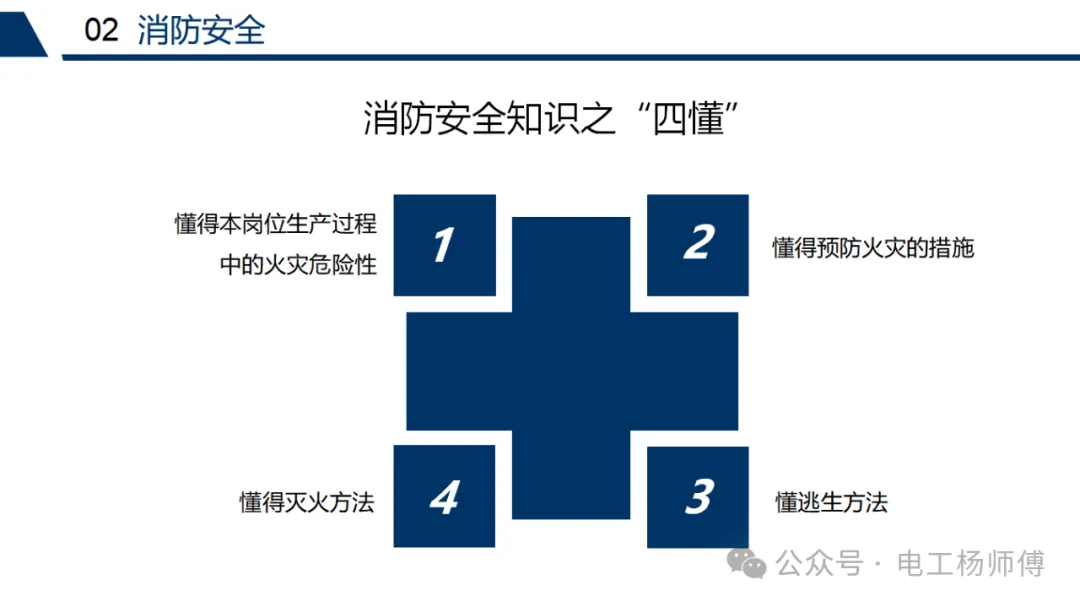 02 消防安全

消防安全知识之“四懂”

懂得本岗位生产过程中的火灾危险性

1

2

懂得预防火灾的措施

懂得灭火方法

4

3

懂逃生方法

公众号 · 电工杨师傅